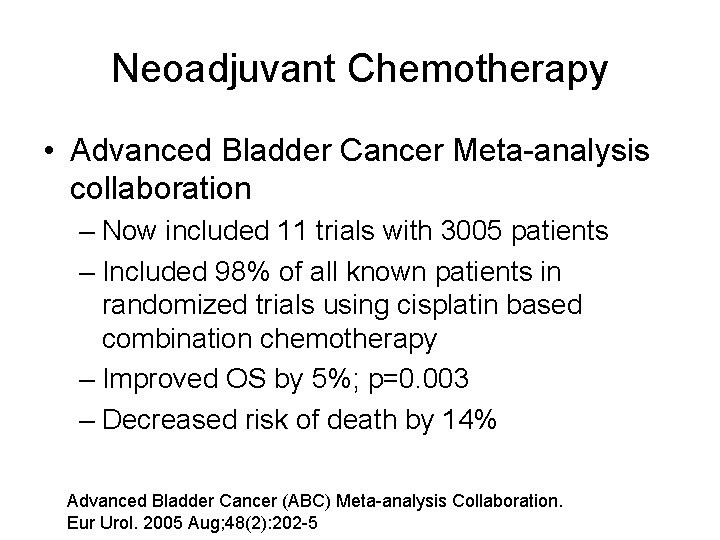 Neoadjuvant Chemotherapy

• Advanced Bladder Cancer Meta-analysis collaboration

– Now included 11 trials with 3005 patients

– Included 98% of all known patients in randomized trials using cisplatin based combination chemotherapy

– Improved OS by 5%; p=0.003

– Decreased risk of death by 14%

Advanced Bladder Cancer (ABC) Meta-analysis Collaboration. Eur Urol. 2005 Aug;48(2):202-5